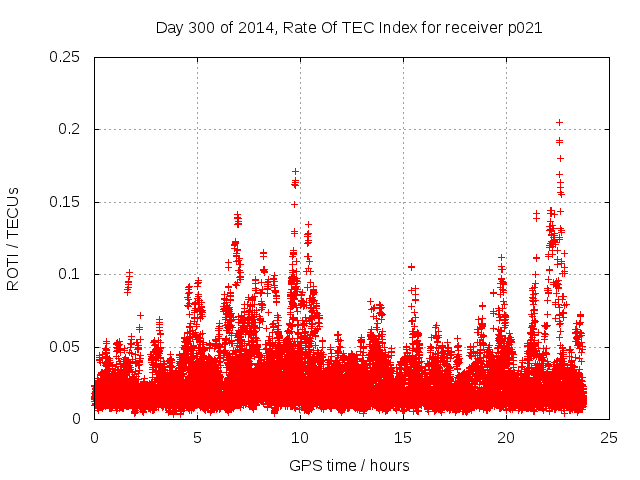 Day 300 of 2014, Rate Of TEC Index for receiver p021

ROTI / TECUs

0.25
0.2
0.15
0.1
0.05
0

0 5 10 15 20 25

GPS time / hours